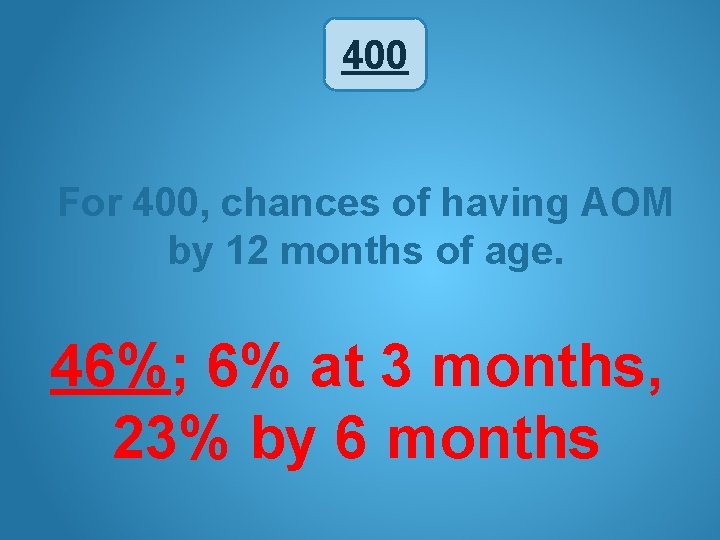 400

For 400, chances of having AOM by 12 months of age.

46%; 6% at 3 months, 23% by 6 months